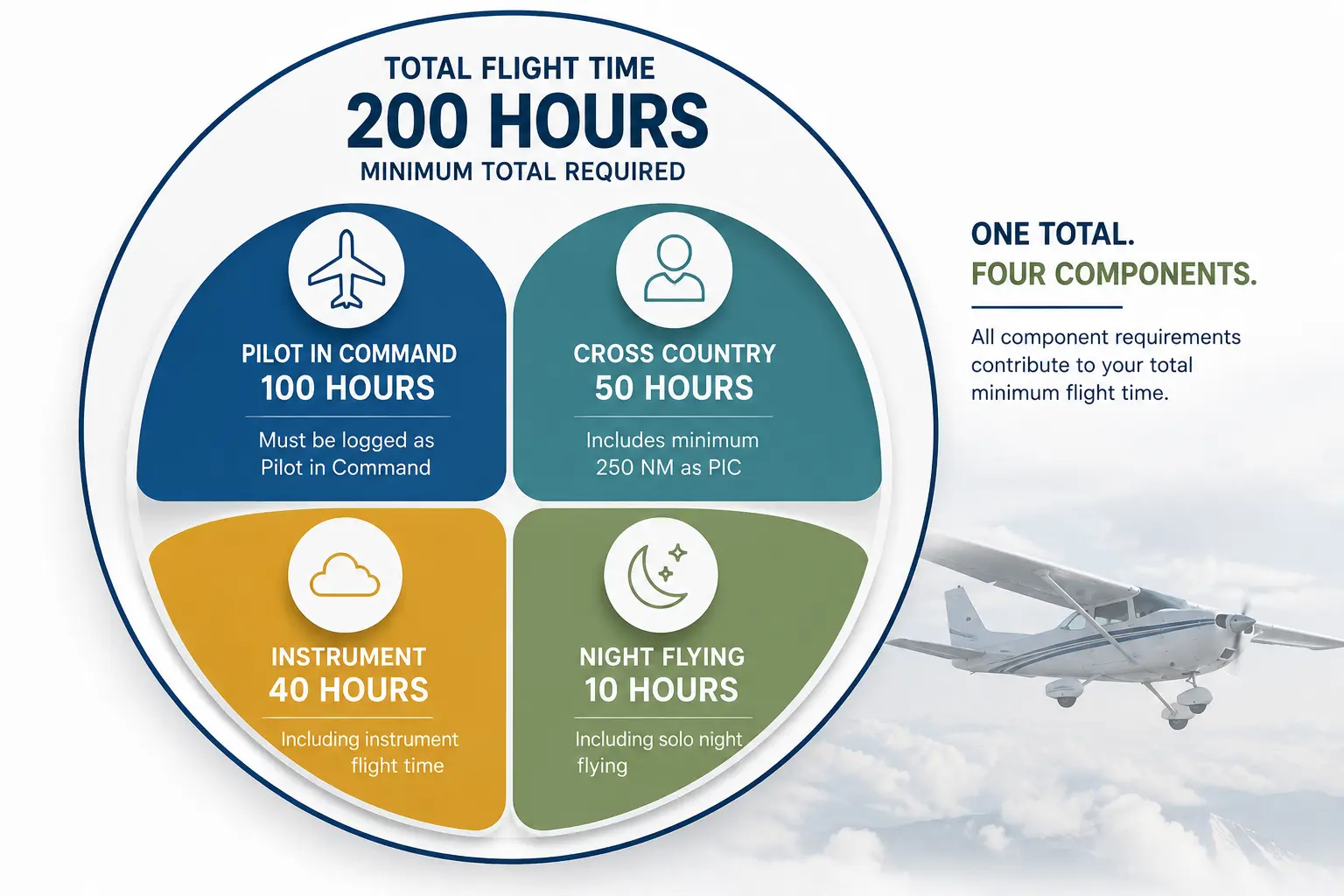 TOTAL FLIGHT TIME
200 HOURS
MINIMUM TOTAL REQUIRED

PILOT IN COMMAND
100 HOURS
Must be logged as Pilot in Command

CROSS COUNTRY
50 HOURS
Includes minimum 250 NM as PIC

INSTRUMENT
40 HOURS
Including instrument flight time

NIGHT FLYING
10 HOURS
Including solo night flying

ONE TOTAL.
FOUR COMPONENTS.

All component requirements contribute to your total minimum flight time.